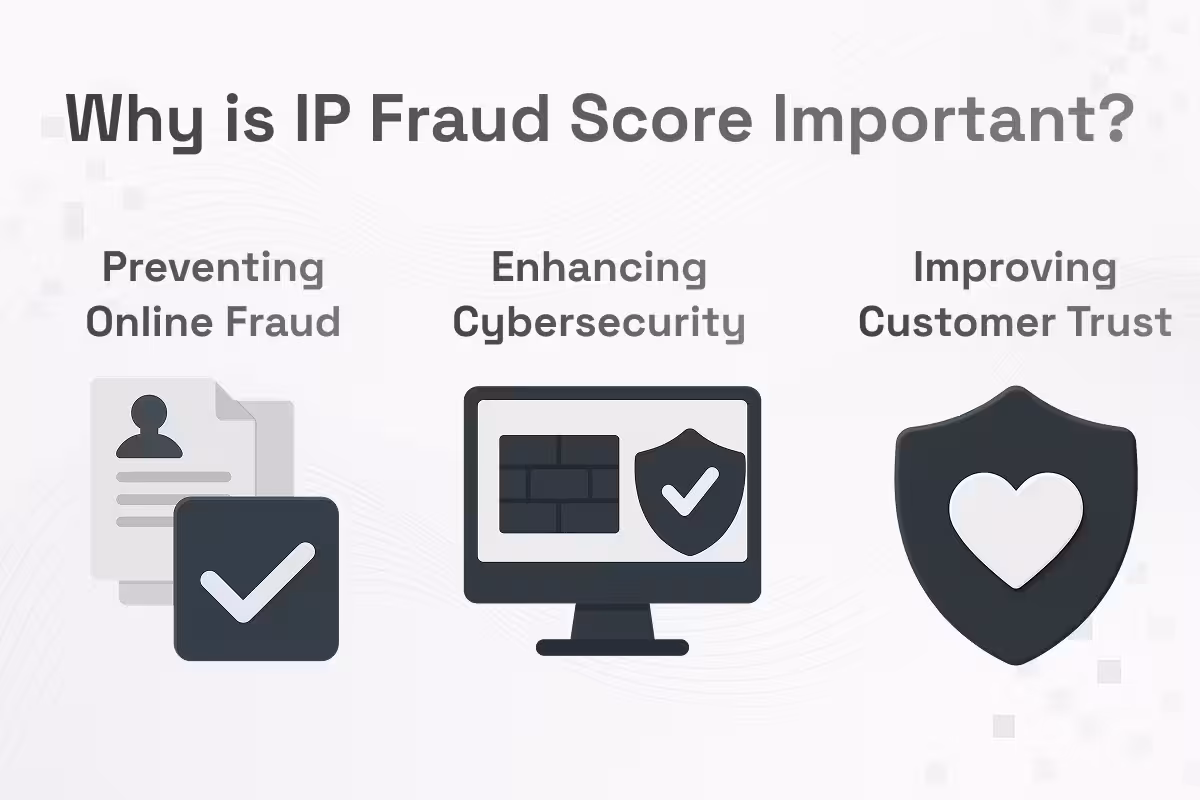 Why is IP Fraud Score Important?

Preventing Online Fraud

Enhancing Cybersecurity

Improving Customer Trust